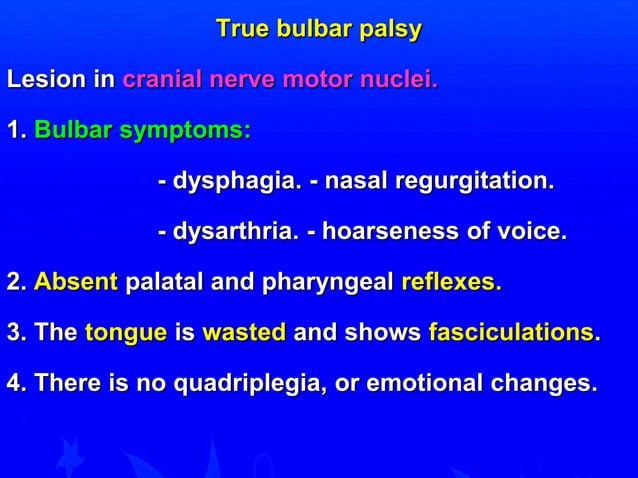 True bulbar palsy

Lesion in cranial nerve motor nuclei.

1. Bulbar symptoms:

- dysphagia. - nasal regurgitation.

- dysarthria. - hoarseness of voice.

2. Absent palatal and pharyngeal reflexes.

3. The tongue is wasted and shows fasciculations.

4. There is no quadriplegia, or emotional changes.